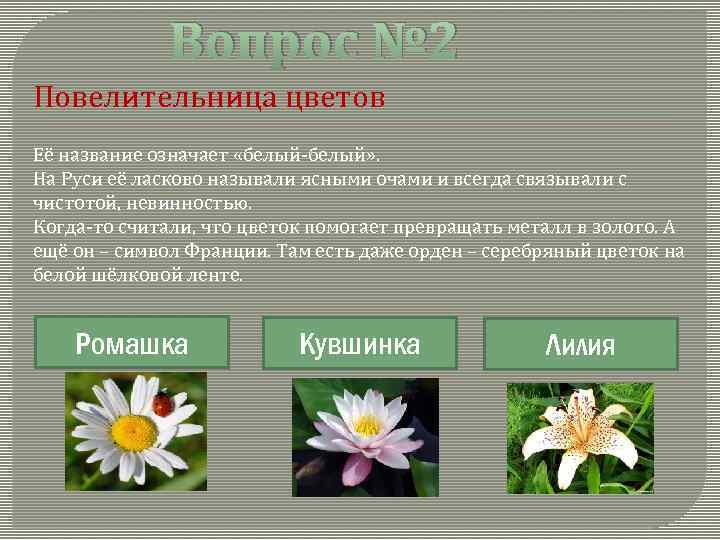 Вопрос №2

Повелительница цветов

Её название означает «белый-белый».
На Руси её ласково называли ясными очами и всегда связывали с чистотой, невинностью.
Когда-то считали, что цветок помогает превращать металл в золото. А ещё он – символ Франции. Там есть даже орден – серебряный цветок на белой шёлковой ленте.

Ромашка

Кувшинка

Лилия